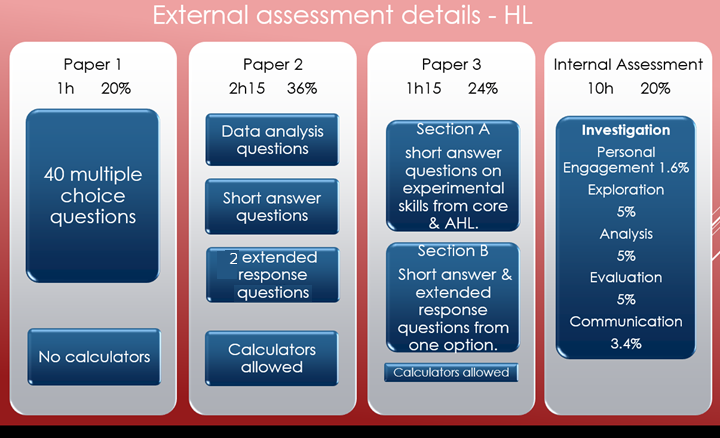 External assessment details - HL

Paper 1
1h 20%

40 multiple choice questions

No calculators

Paper 2
2h15 36%

Data analysis questions

Short answer questions

2 extended response questions

Calculators allowed

Paper 3
1h15 24%

Section A
short answer questions on experimental skills from core & AHL.

Section B
Short answer & extended response questions from one option.

Calculators allowed

Internal Assessment
10h 20%

Investigation
Personal Engagement 1.6%
Exploration
5%
Analysis
5%
Evaluation
5%
Communication
3.4%